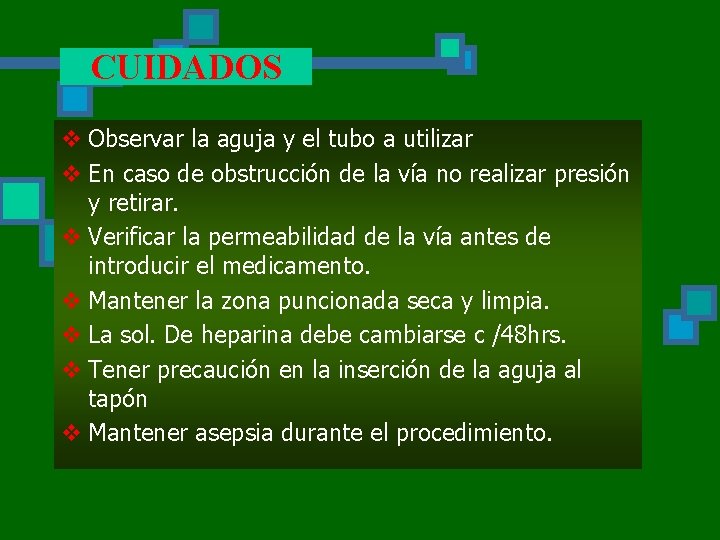 CUIDADOS

❖ Observar la aguja y el tubo a utilizar
❖ En caso de obstrucción de la vía no realizar presión y retirar.
❖ Verificar la permeabilidad de la vía antes de introducir el medicamento.
❖ Mantener la zona puncionada seca y limpia.
❖ La sol. De heparina debe cambiarse c /48hrs.
❖ Tener precaución en la inserción de la aguja al tapón
❖ Mantener asepsia durante el procedimiento.